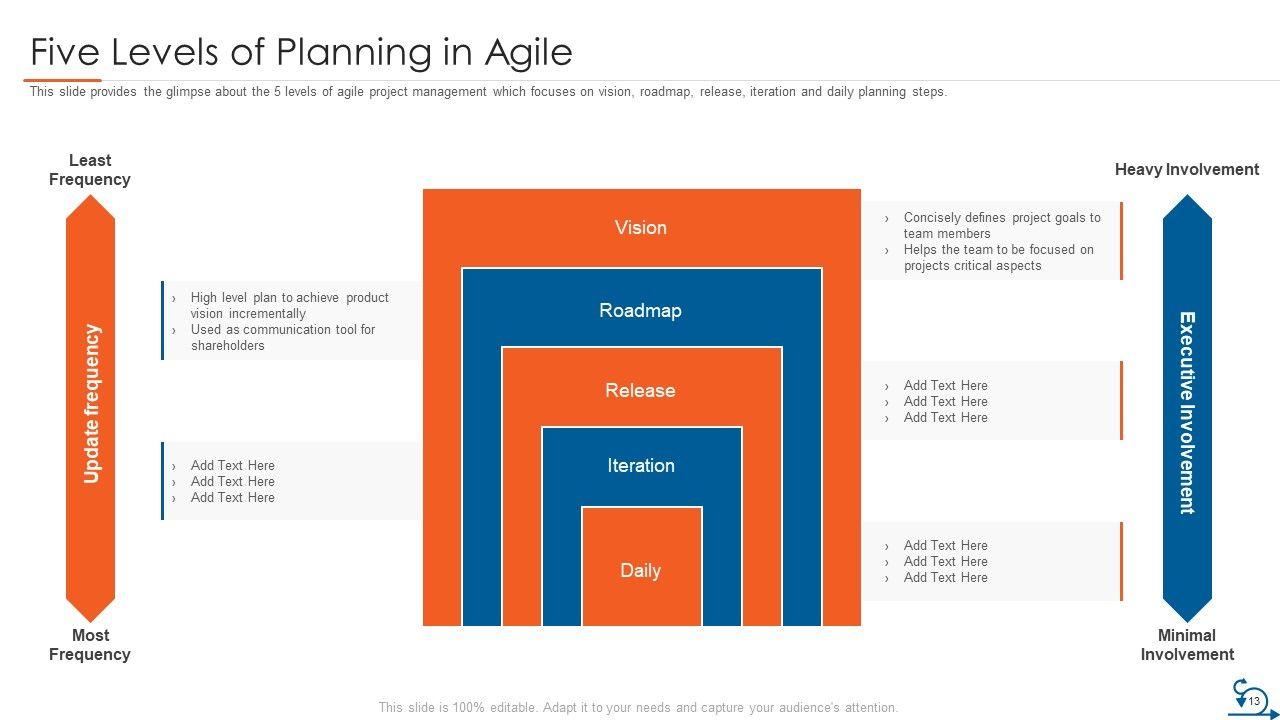 Five Levels of Planning in Agile

This slide provides the glimpse about the 5 levels of agile project management which focuses on vision, roadmap, release, iteration and daily planning steps.

Least Frequency

Update frequency

Most Frequency

› High level plan to achieve product vision incrementally
› Used as communication tool for shareholders

› Add Text Here
› Add Text Here
› Add Text Here

Vision

Roadmap

Release

Iteration

Daily

› Concisely defines project goals to team members
› Helps the team to be focused on projects critical aspects

› Add Text Here
› Add Text Here
› Add Text Here

› Add Text Here
› Add Text Here
› Add Text Here

Heavy Involvement

Executive Involvement

Minimal Involvement

This slide is 100% editable. Adapt it to your needs and capture your audience's attention.

13